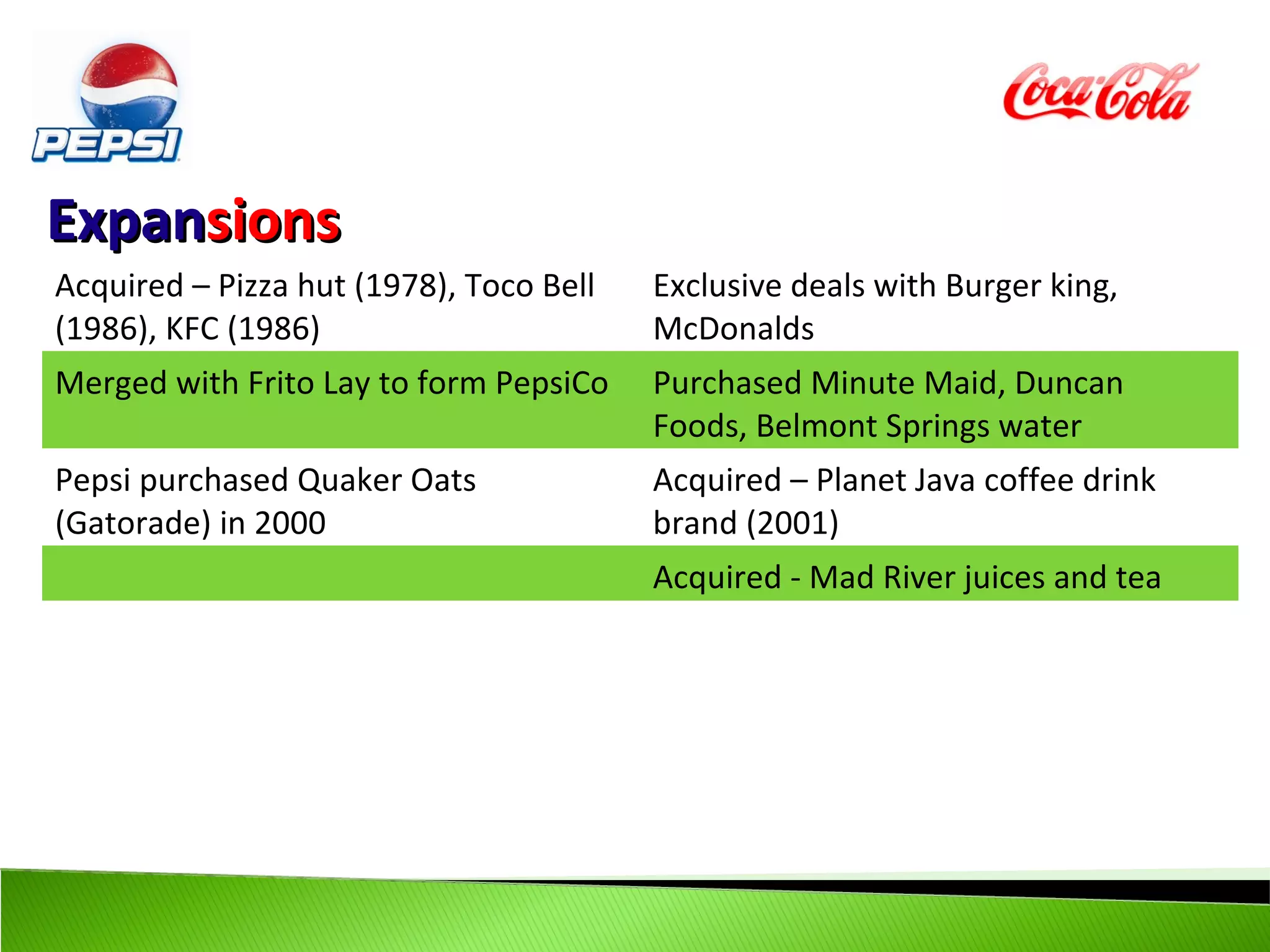 PEPSI

Coca-Cola

Expansions

| | |
|---|---|
| Acquired – Pizza hut (1978), Toco Bell (1986), KFC (1986) | Exclusive deals with Burger king, McDonalds |
| Merged with Frito Lay to form PepsiCo | Purchased Minute Maid, Duncan Foods, Belmont Springs water |
| Pepsi purchased Quaker Oats (Gatorade) in 2000 | Acquired – Planet Java coffee drink brand (2001) |
| | Acquired - Mad River juices and tea |